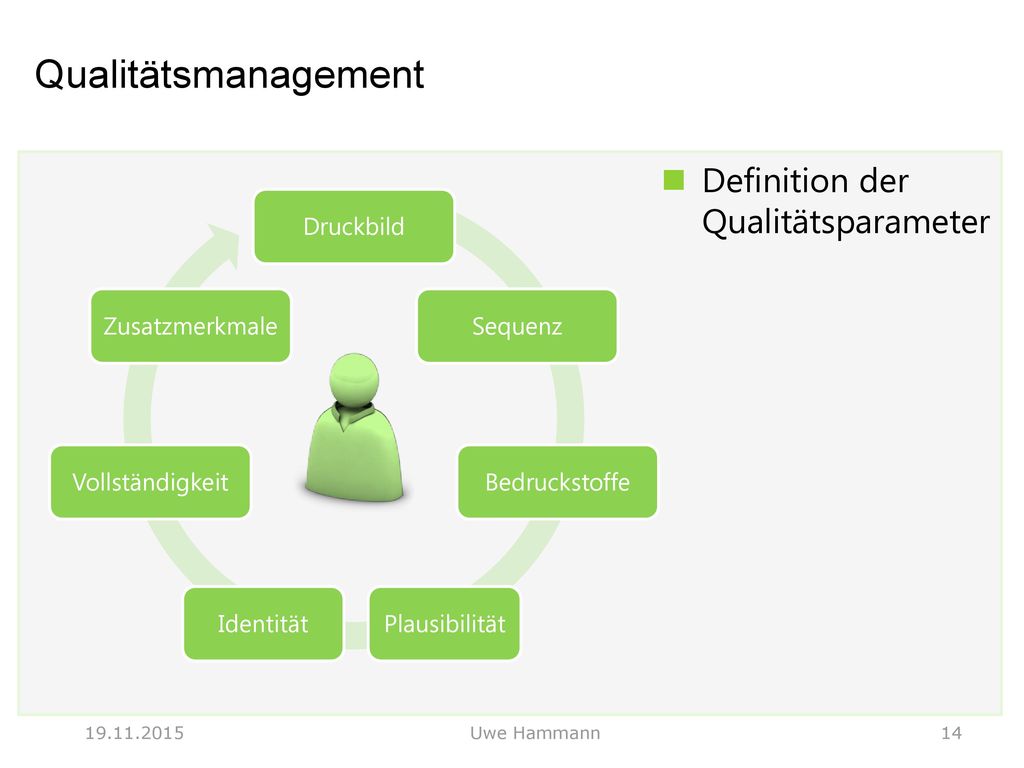 Qualitätsmanagement

Druckbild

Sequenz

Bedruckstoffe

Plausibilität

Identität

Vollständigkeit

Zusatzmerkmale

Definition der Qualitätsparameter

19.11.2015

Uwe Hammann

14